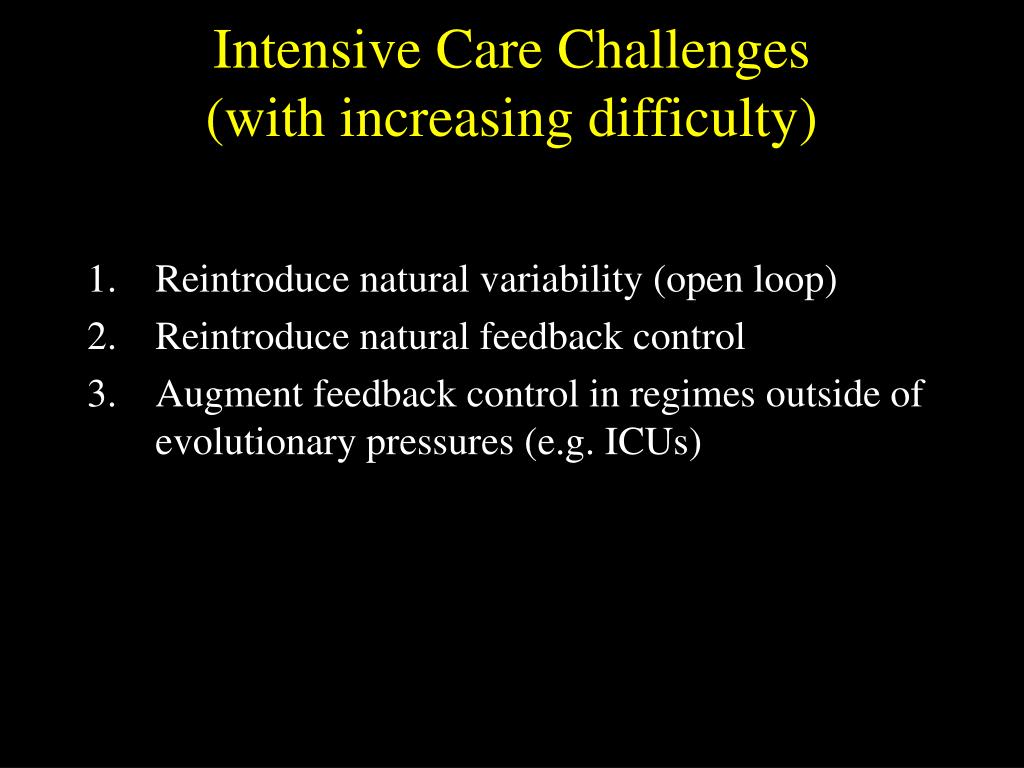 Intensive Care Challenges
(with increasing difficulty)

1. Reintroduce natural variability (open loop)
2. Reintroduce natural feedback control
3. Augment feedback control in regimes outside of evolutionary pressures (e.g. ICUs)